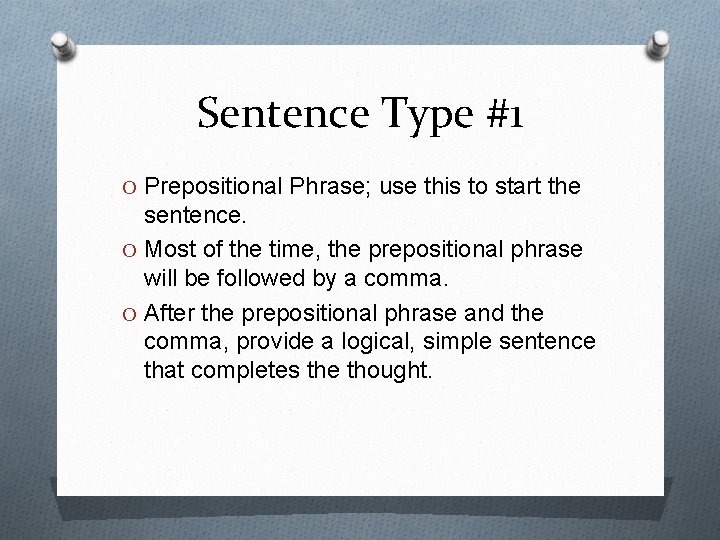 Sentence Type #1

O Prepositional Phrase; use this to start the sentence.

O Most of the time, the prepositional phrase will be followed by a comma.

O After the prepositional phrase and the comma, provide a logical, simple sentence that completes the thought.